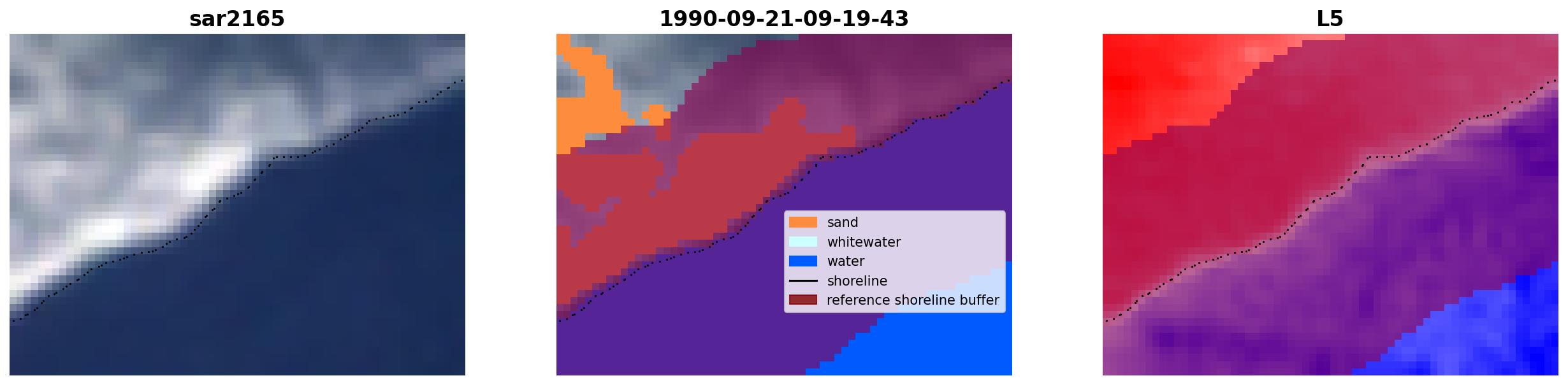 sar2165

1990-09-21-09-19-43

sand
whitewater
water
shoreline
reference shoreline buffer

L5